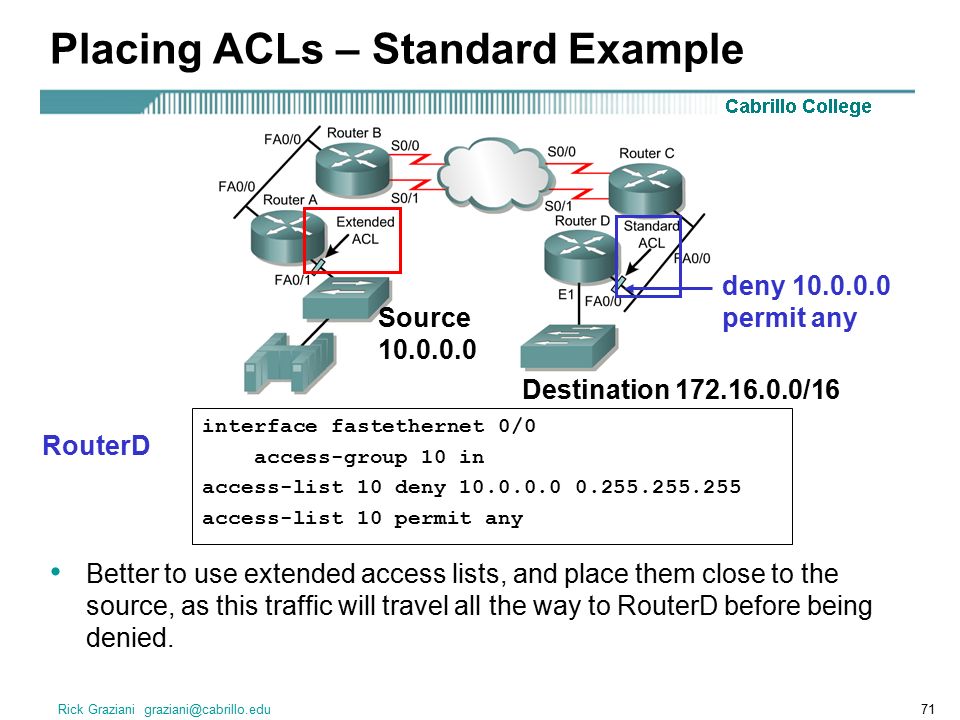 Placing ACLs – Standard Example

Cabrillo College

FA0/0
Router B
S0/0
S0/0
Router C
FA0/0
Router A
S0/1
S0/1
Router D
Extended ACL
Standard ACL
FA0/0
FA0/1
E1
FA0/0
deny 10.0.0.0
permit any
Source 10.0.0.0
Destination 172.16.0.0/16

RouterD

interface fastethernet 0/0
access-group 10 in
access-list 10 deny 10.0.0.0 0.255.255.255
access-list 10 permit any

• Better to use extended access lists, and place them close to the source, as this traffic will travel all the way to RouterD before being denied.

Rick Graziani graziani@cabrillo.edu

71